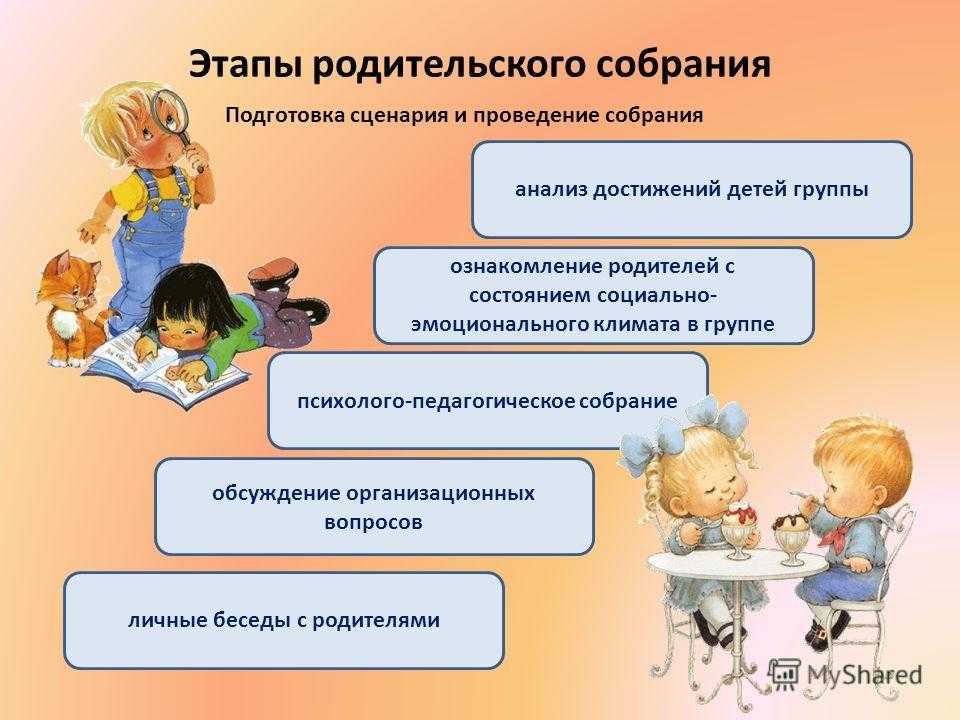 Этапы родительского собрания

Подготовка сценария и проведение собрания

анализ достижений детей группы

ознакомление родителей с состоянием социально-эмоционального климата в группе

психолого-педагогическое собрание

обсуждение организационных вопросов

личные беседы с родителями

MyShared